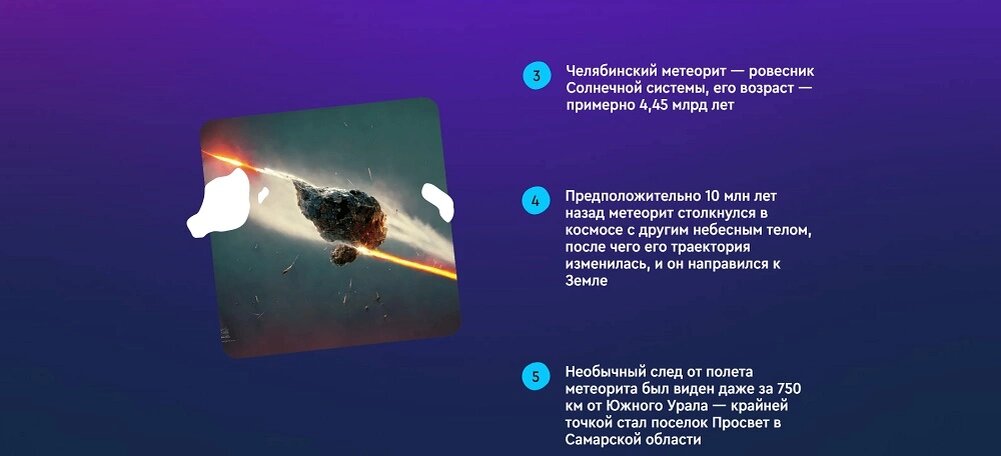 3
Челябинский метеорит — ровесник Солнечной системы, его возраст — примерно 4,45 млрд лет

4
Предположительно 10 млн лет назад метеорит столкнулся в космосе с другим небесным телом, после чего его траектория изменилась, и он направился к Земле

5
Необычный след от полета метеорита был виден даже за 750 км от Южного Урала — крайней точкой стал поселок Просвет в Самарской области